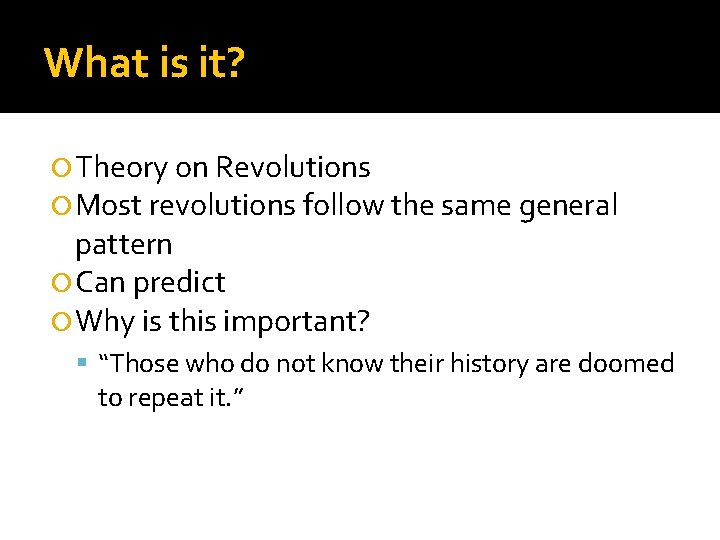 What is it?

Theory on Revolutions
Most revolutions follow the same general pattern
Can predict
Why is this important?
“Those who do not know their history are doomed to repeat it.”